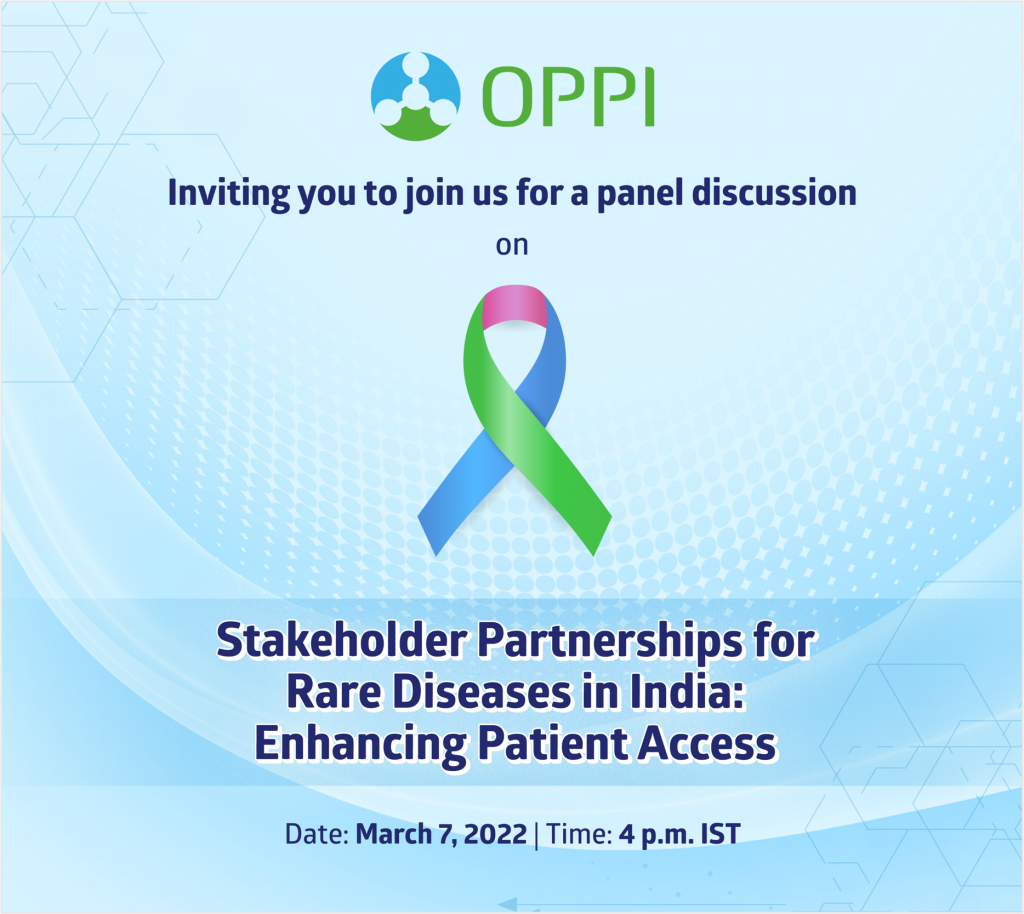 OPPI

Inviting you to join us for a panel discussion on

Stakeholder Partnerships for Rare Diseases in India: Enhancing Patient Access

Date: March 7, 2022 | Time: 4 p.m. IST